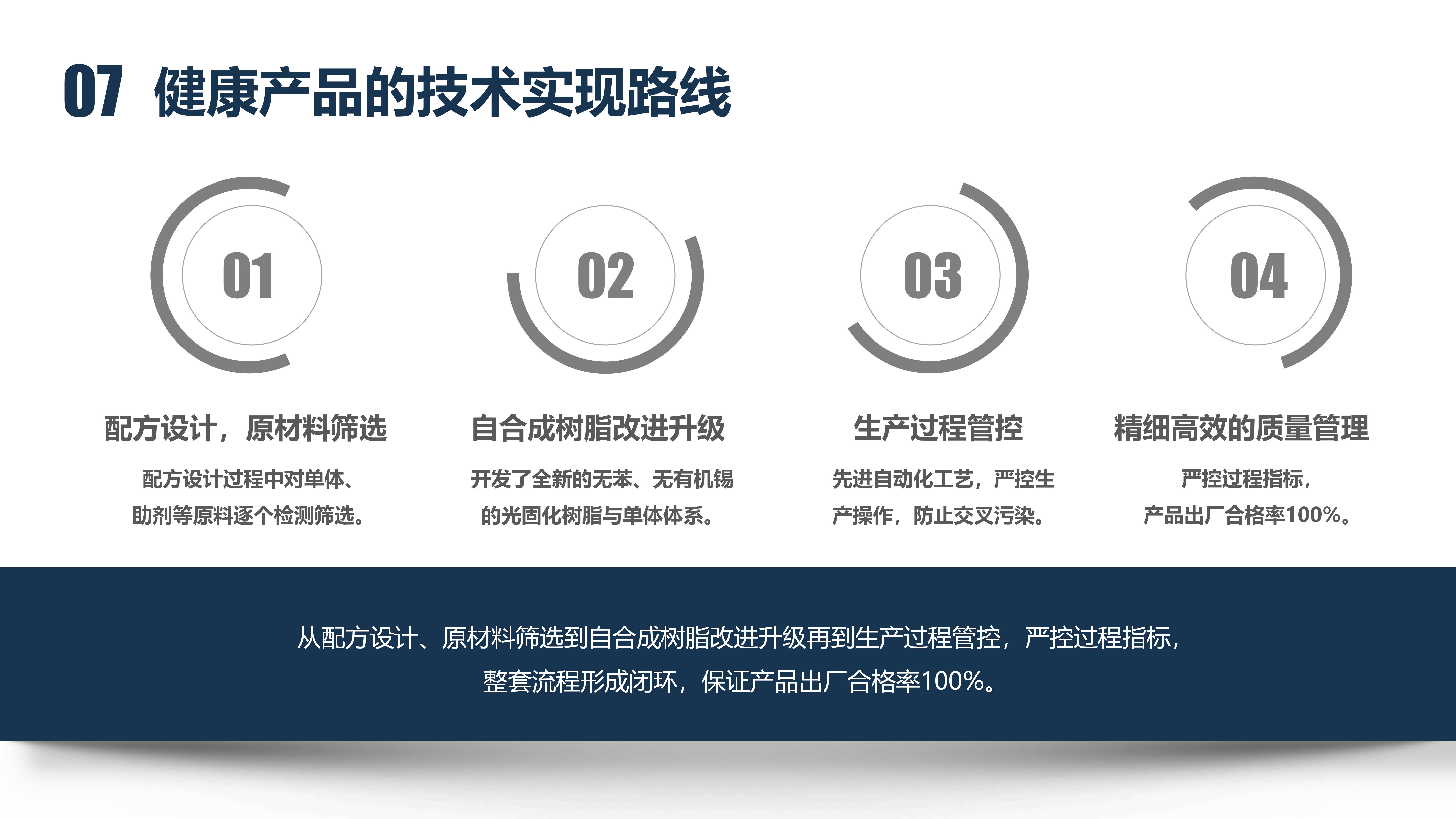 07 健康产品的技术实现路线

01

配方设计，原材料筛选

配方设计过程中对单体、助剂等原料逐个检测筛选。

02

自合成树脂改进升级

开发了全新的无苯、无有机锡的光固化树脂与单体体系。

03

生产过程管控

先进自动化工艺，严控生产操作，防止交叉污染。

04

精细高效的质量管理

严控过程指标，产品出厂合格率100%。

从配方设计、原材料筛选到自合成树脂改进升级再到生产过程管控，严控过程指标，整套流程形成闭环，保证产品出厂合格率100%。